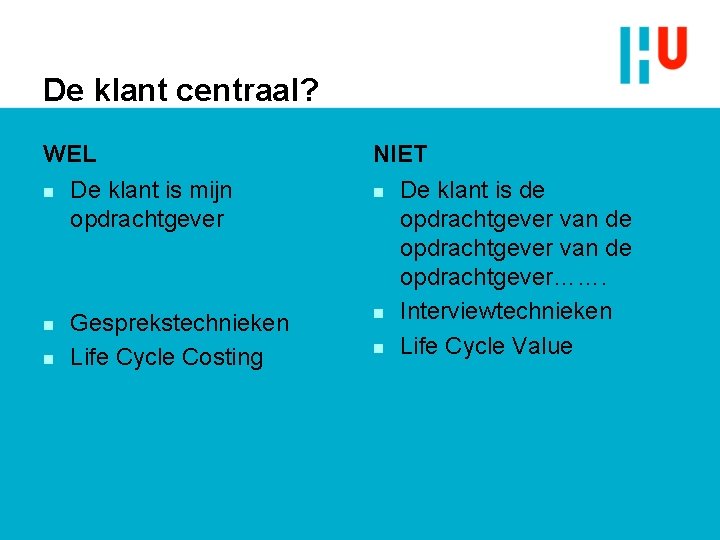 HU

De klant centraal?

WEL

- De klant is mijn opdrachtgever
- Gesprekstechnieken
- Life Cycle Costing

NIET

- De klant is de opdrachtgever van de opdrachtgever van de opdrachtgever…….
- Interviewtechnieken
- Life Cycle Value